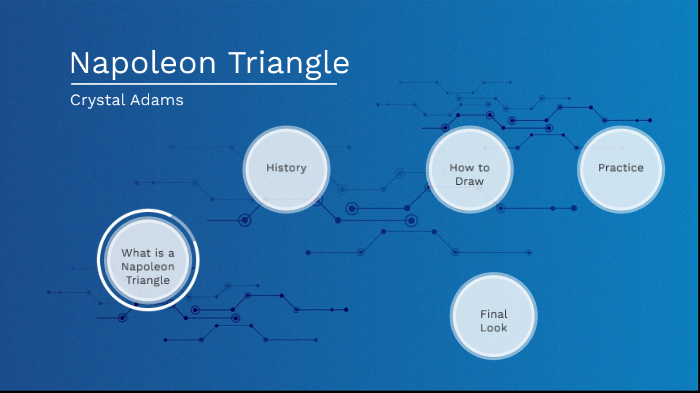 Napoleon Triangle

Crystal Adams

History

How to Draw

Practice

What is a Napoleon Triangle

Final Look